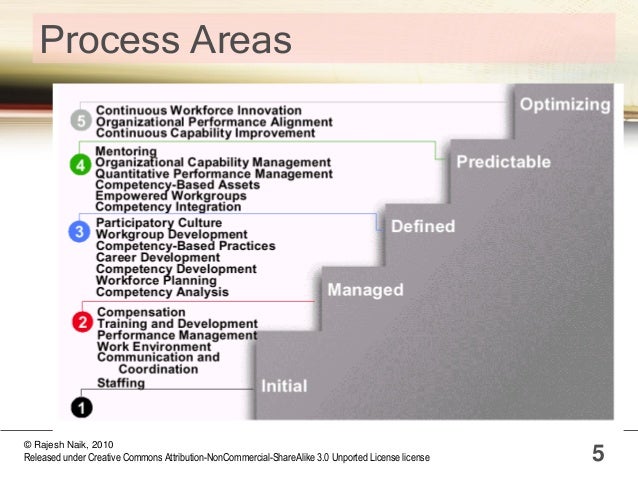 Process Areas

5 Continuous Workforce Innovation
Organizational Performance Alignment
Continuous Capability Improvement

Optimizing

4 Mentoring
Organizational Capability Management
Quantitative Performance Management
Competency-Based Assets
Empowered Workgroups
Competency Integration

Predictable

3 Participatory Culture
Workgroup Development
Competency-Based Practices
Career Development
Competency Development
Workforce Planning
Competency Analysis

Defined

2 Compensation
Training and Development
Performance Management
Work Environment
Communication and Coordination
Staffing

Managed

1

Initial

© Rajesh Naik, 2010
Released under Creative Commons Attribution-NonCommercial-ShareAlike 3.0 Unported License license

5